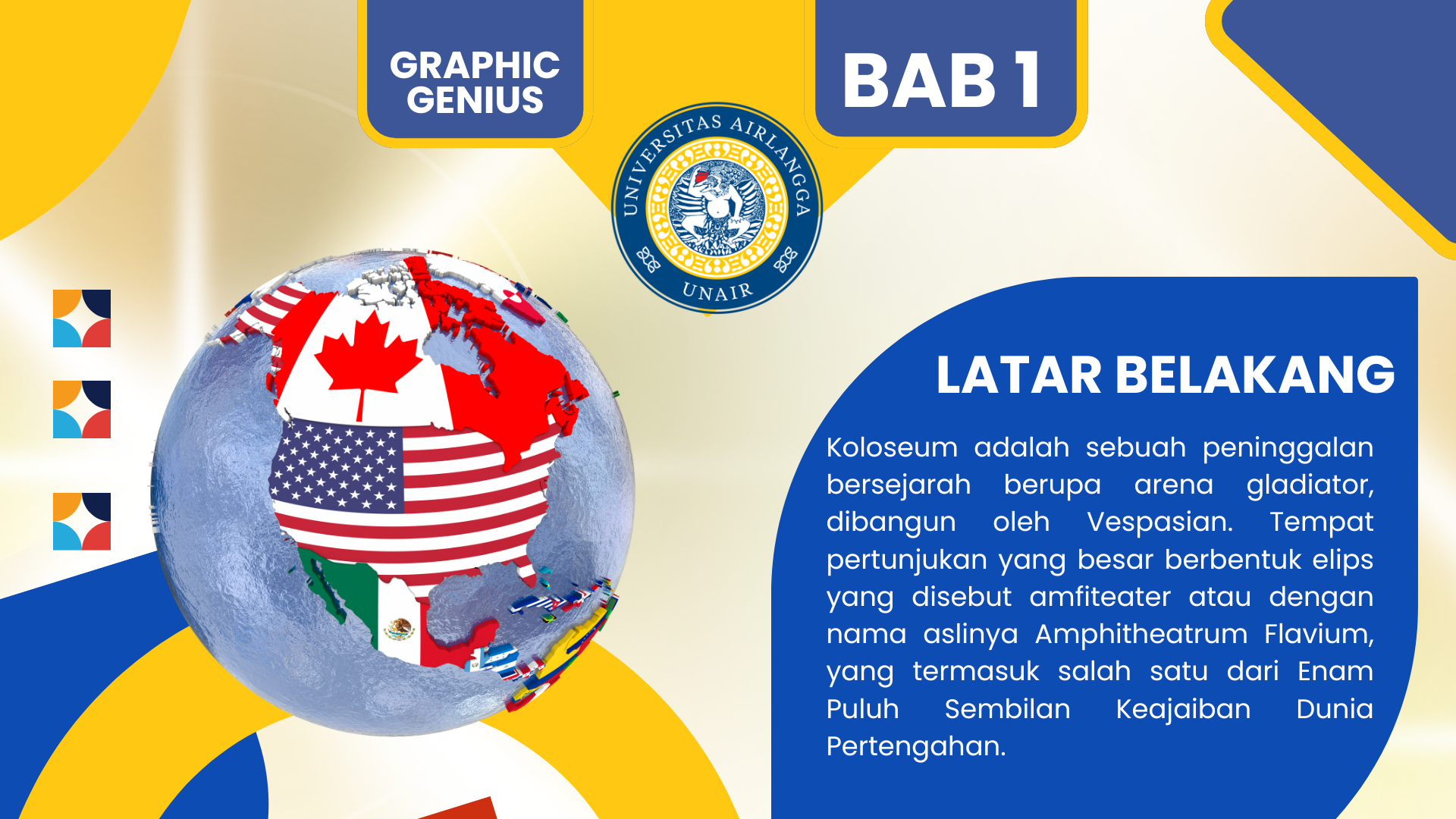 GRAPHIC GENIUS

BAB 1

UNIVERSITAS AIRLANGGA
UNAIR

LATAR BELAKANG

Koloseum adalah sebuah peninggalan bersejarah berupa arena gladiator, dibangun oleh Vespasian. Tempat pertunjukan yang besar berbentuk elips yang disebut amfiteater atau dengan nama aslinya Amphitheatrum Flavium, yang termasuk salah satu dari Enam Puluh Sembilan Keajaiban Dunia Pertengahan.